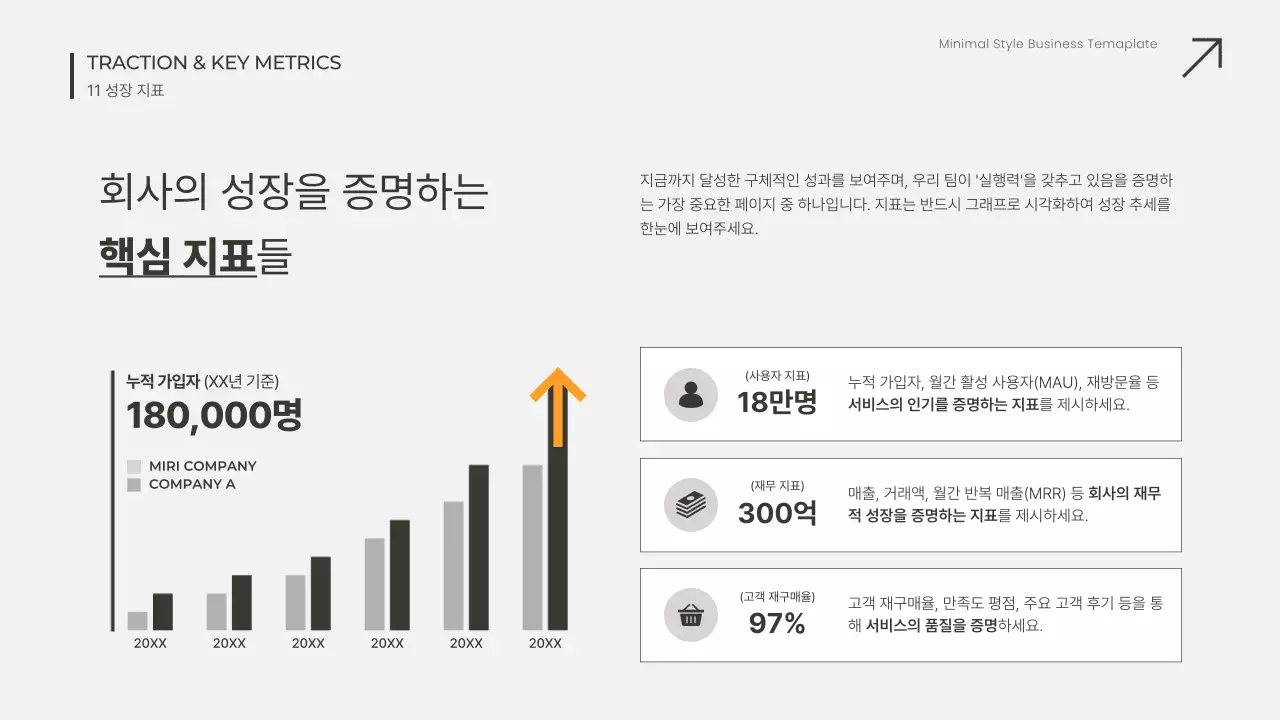 TRACTION & KEY METRICS
11 성장 지표

Minimal Style Business Temaplate

회사의 성장을 증명하는
핵심 지표들

지금까지 달성한 구체적인 성과를 보여주며, 우리 팀이 '실행력'을 갖추고 있음을 증명하는 가장 중요한 페이지 중 하나입니다. 지표는 반드시 그래프로 시각화하여 성장 추세를 한눈에 보여주세요.

누적 가입자 (XX년 기준)
180,000명

MIRI COMPANY
COMPANY A

20XX 20XX 20XX 20XX 20XX 20XX

(사용자 지표)
18만명
누적 가입자, 월간 활성 사용자(MAU), 재방문율 등 서비스의 인기를 증명하는 지표를 제시하세요.

(재무 지표)
300억
매출, 거래액, 월간 반복 매출(MRR) 등 회사의 재무적 성장을 증명하는 지표를 제시하세요.

(고객 재구매율)
97%
고객 재구매율, 만족도 평점, 주요 고객 후기 등을 통해 서비스의 품질을 증명하세요.